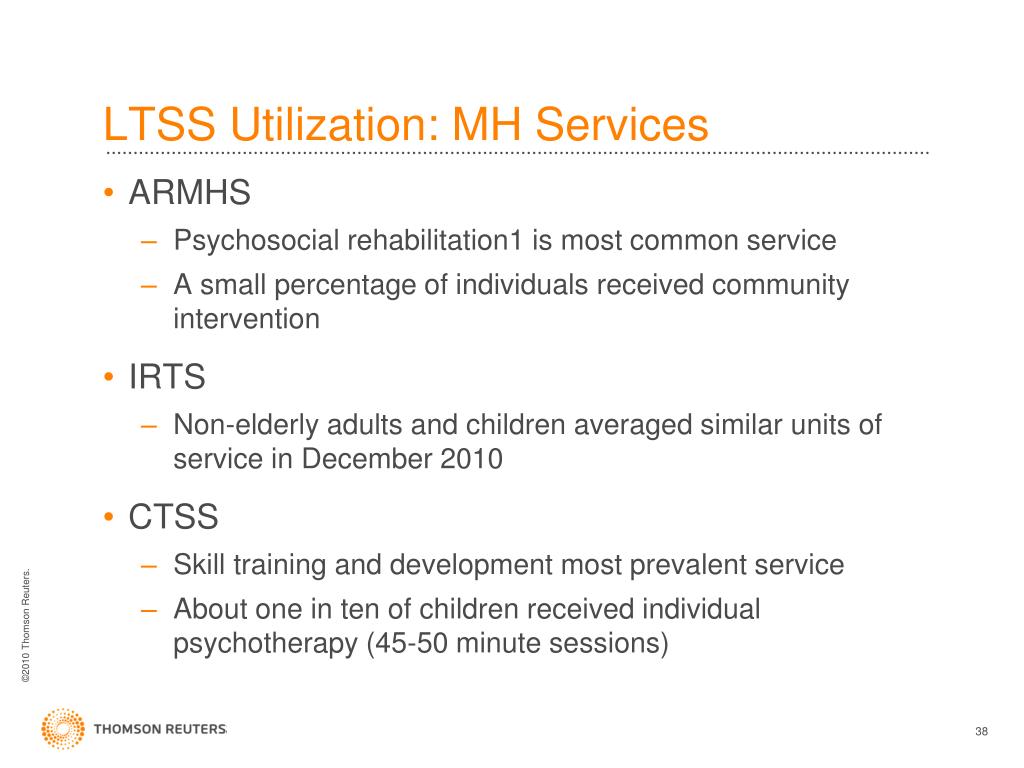 LTSS Utilization: MH Services

• ARMHS
– Psychosocial rehabilitation1 is most common service
– A small percentage of individuals received community intervention

• IRTS
– Non-elderly adults and children averaged similar units of service in December 2010

• CTSS
– Skill training and development most prevalent service
– About one in ten of children received individual psychotherapy (45-50 minute sessions)

©2010 Thomson Reuters.

THOMSON REUTERS

38